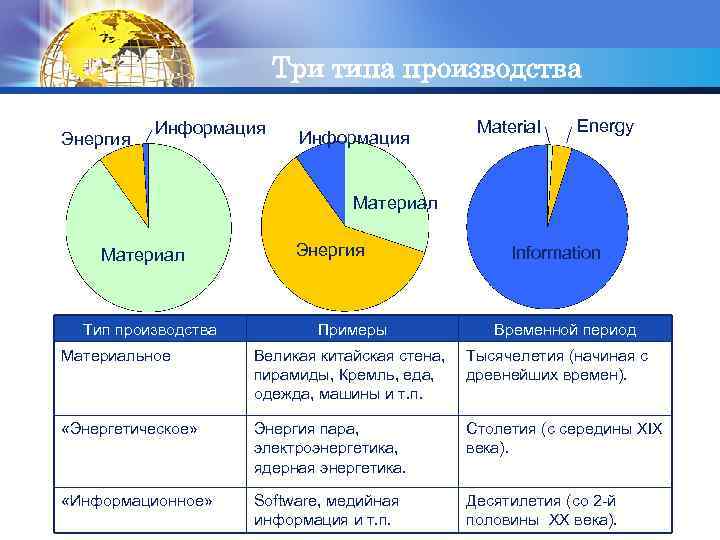 Три типа производства

Энергия
Информация
Материал

Информация
Материал
Энергия

Material
Energy
Information

| Тип производства | Примеры | Временной период |
|---|---|---|
| Материальное | Великая китайская стена, пирамиды, Кремль, еда, одежда, машины и т.п. | Тысячелетия (начиная с древнейших времен). |
| «Энергетическое» | Энергия пара, электроэнергетика, ядерная энергетика. | Столетия (с середины XIX века). |
| «Информационное» | Software, медийная информация и т.п. | Десятилетия (со 2-й половины XX века). |